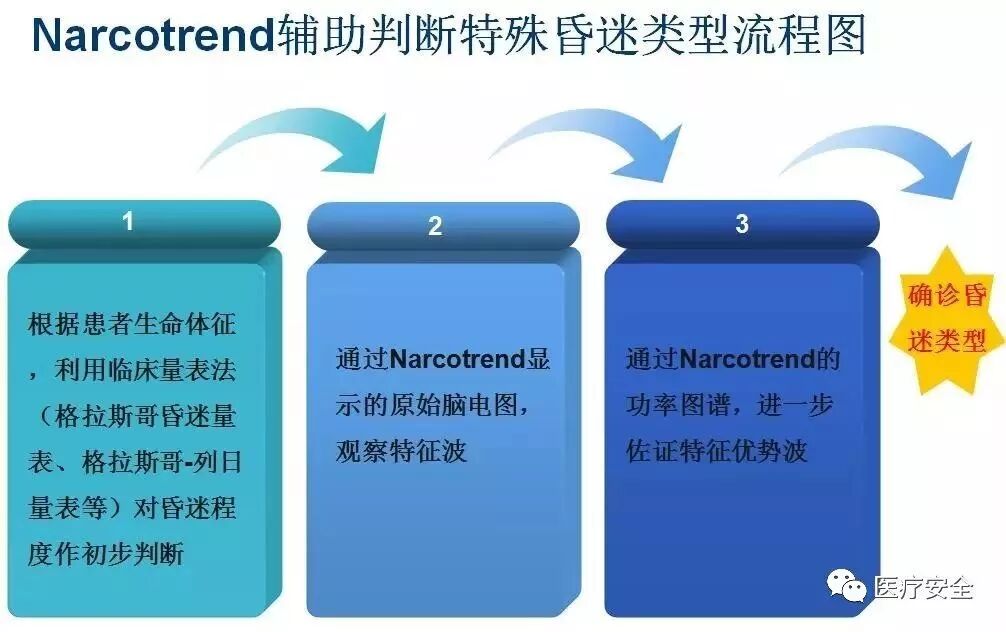 Narcotrend辅助判断特殊昏迷类型流程图

1

根据患者生命体征，利用临床量表法（格拉斯哥昏迷量表、格拉斯哥-列日量表等）对昏迷程度作初步判断

2

通过Narcotrend显示的原始脑电图，观察特征波

3

通过Narcotrend的功率图谱，进一步佐证特征优势波

确诊昏迷类型

医疗安全